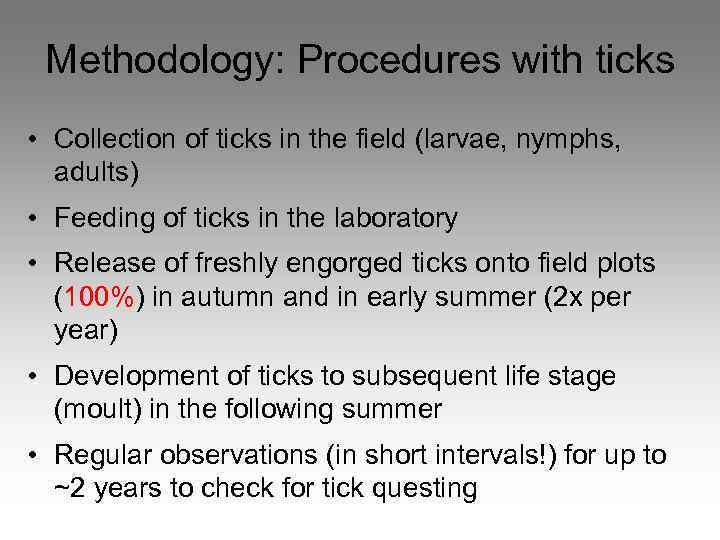 Methodology: Procedures with ticks

• Collection of ticks in the field (larvae, nymphs, adults)

• Feeding of ticks in the laboratory

• Release of freshly engorged ticks onto field plots (100%) in autumn and in early summer (2x per year)

• Development of ticks to subsequent life stage (moult) in the following summer

• Regular observations (in short intervals!) for up to ~2 years to check for tick questing